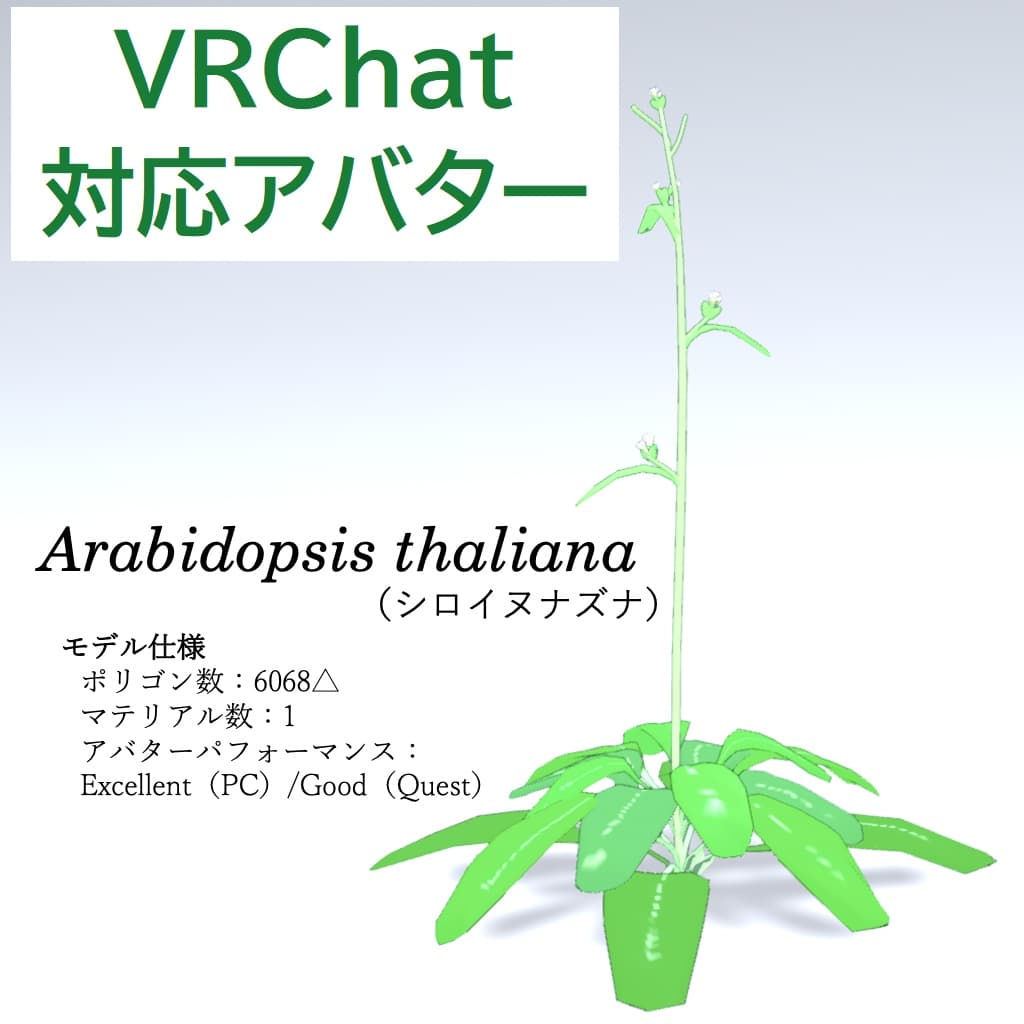 VRChat
対応アバター

Arabidopsis thaliana
（シロイヌナズナ）

モデル仕様
ポリゴン数：6068△
マテリアル数：1
アバターパフォーマンス：
Excellent（PC）/Good（Quest）